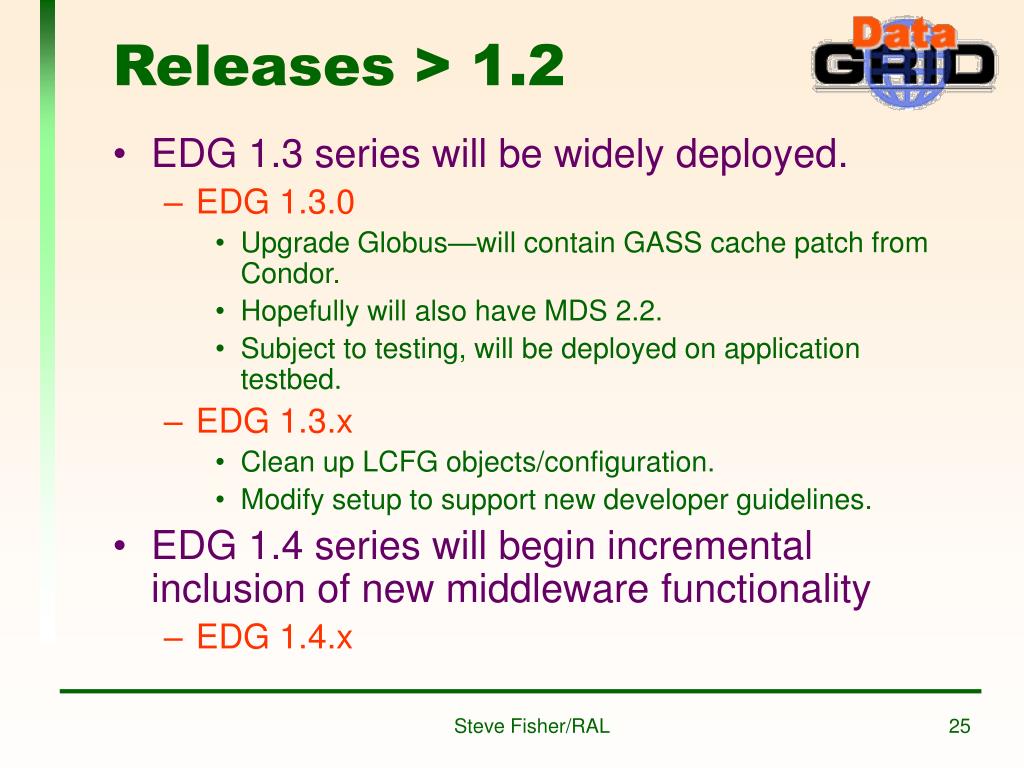 Releases > 1.2

Data GRID

• EDG 1.3 series will be widely deployed.
– EDG 1.3.0
• Upgrade Globus—will contain GASS cache patch from Condor.
• Hopefully will also have MDS 2.2.
• Subject to testing, will be deployed on application testbed.
– EDG 1.3.x
• Clean up LCFG objects/configuration.
• Modify setup to support new developer guidelines.
• EDG 1.4 series will begin incremental inclusion of new middleware functionality
– EDG 1.4.x

Steve Fisher/RAL

25